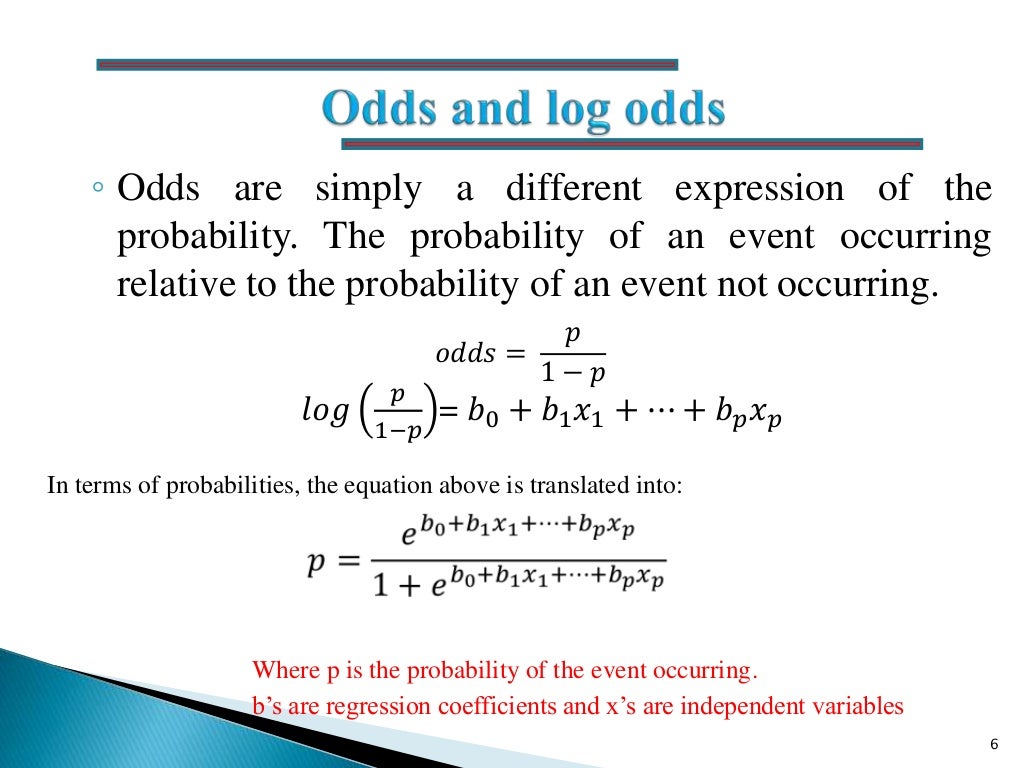 Odds and log odds

◦ Odds are simply a different expression of the probability. The probability of an event occurring relative to the probability of an event not occurring.

$odds = \frac{p}{1-p}$

$log\left(\frac{p}{1-p}\right) = b_0 + b_1x_1 + \cdots + b_px_p$

In terms of probabilities, the equation above is translated into:

$p = \frac{e^{b_0+b_1x_1+\cdots+b_px_p}}{1+e^{b_0+b_1x_1+\cdots+b_px_p}}$

Where p is the probability of the event occurring.
b's are regression coefficients and x's are independent variables

6